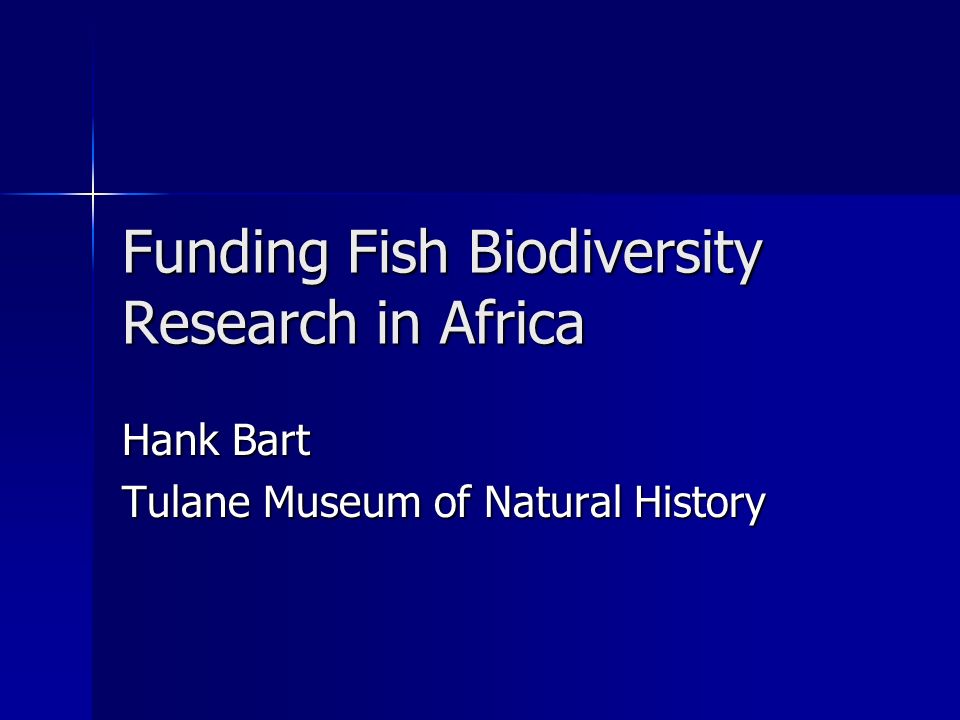 Funding Fish Biodiversity Research in Africa

Hank Bart
Tulane Museum of Natural History